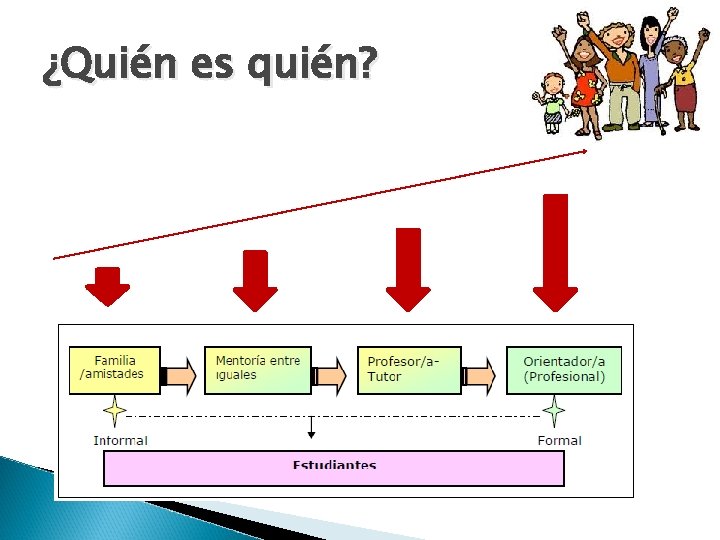 ¿Quién es quién?

Familia /amistades

Mentoría entre iguales

Profesor/a-Tutor

Orientador/a (Profesional)

Informal

Formal

Estudiantes